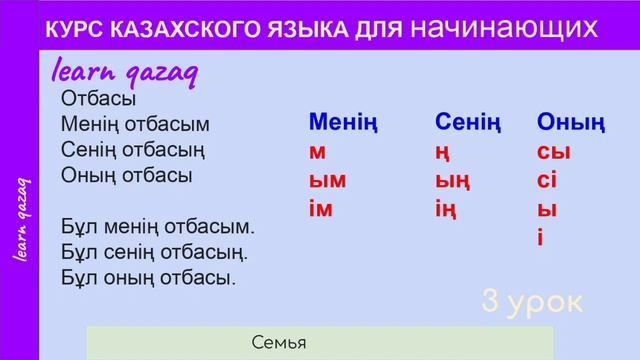 КУРС КАЗАХСКОГО ЯЗЫКА ДЛЯ НАЧИНАЮЩИХ

learn qazaq

learn qazaq

Отбасы
Менің отбасым
Сенің отбасың
Оның отбасы

Бұл менің отбасым.
Бұл сенің отбасың.
Бұл оның отбасы.

| Менің | Сенің | Оның |
|---|---|---|
| м | ң | сы |
| ым | ың | сі |
| ім | ің | ы |
| | | і |

3 урок

Семья